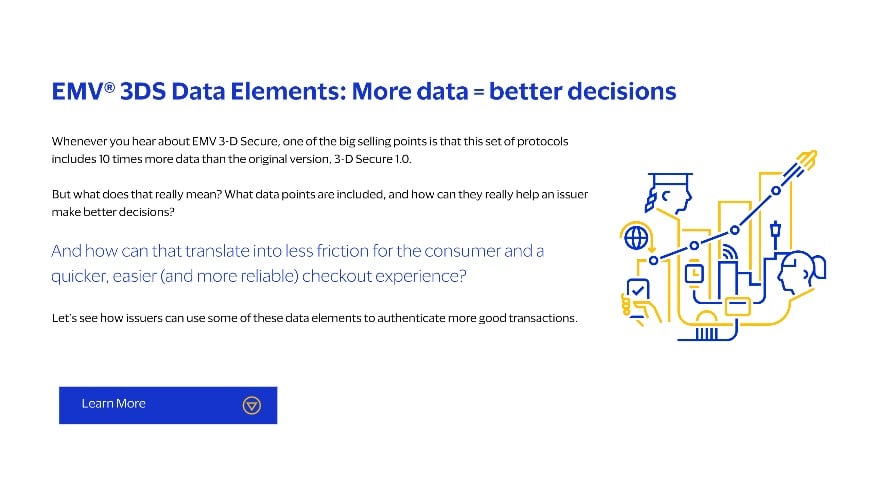 EMV® 3DS Data Elements: More data = better decisions

Whenever you hear about EMV 3-D Secure, one of the big selling points is that this set of protocols includes 10 times more data than the original version, 3-D Secure 1.0.

But what does that really mean? What data points are included, and how can they really help an issuer make better decisions?

And how can that translate into less friction for the consumer and a quicker, easier (and more reliable) checkout experience?

Let's see how issuers can use some of these data elements to authenticate more good transactions.

Learn More